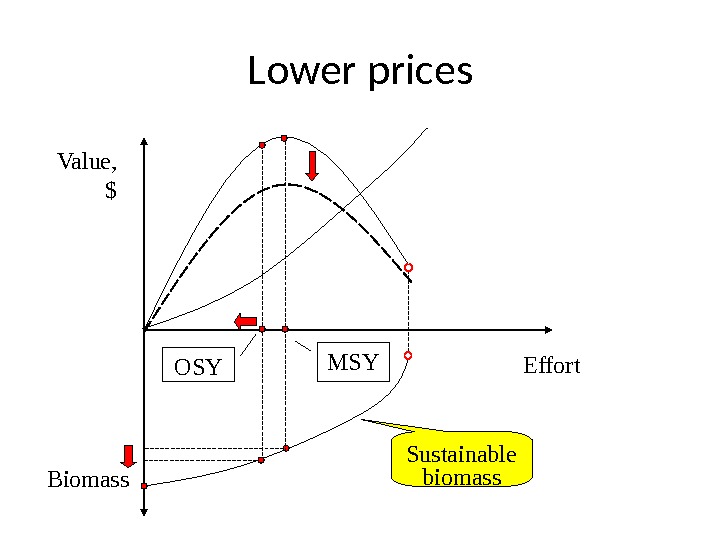 Lower prices

Value, $

OSY

MSY

Effort

Biomass

Sustainable biomass